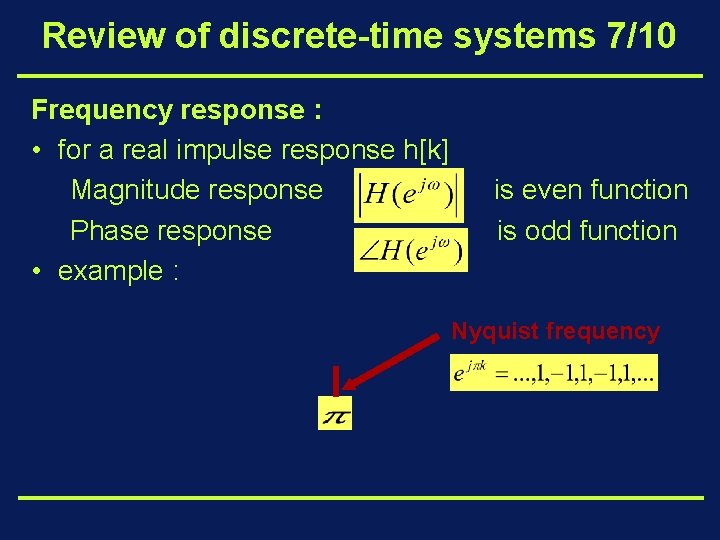 Review of discrete-time systems 7/10

Frequency response :

• for a real impulse response h[k]

Magnitude response $\left|H(e^{j\omega})\right|$ is even function

Phase response $\angle H(e^{j\omega})$ is odd function

• example :

Nyquist frequency

$e^{j\pi k} = ...,1,-1,1,-1,1,...$

$\pi$